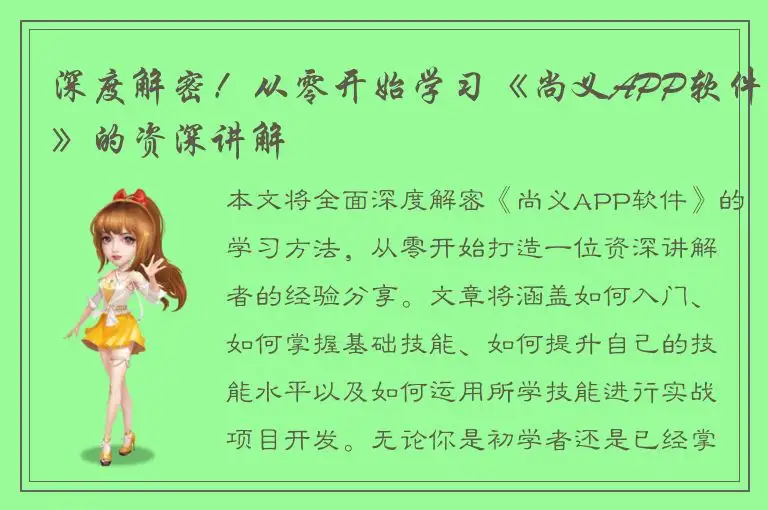 深度解密！从零开始学习《尚义APP软件》的资深讲解

本文将全面深度解密《尚义APP软件》的学习方法，从零开始打造一位资深讲解者的经验分享。文章将涵盖如何入门、如何掌握基础技能、如何提升自己的技能水平以及如何运用所学技能进行实战项目开发。无论你是初学者还是已经掌